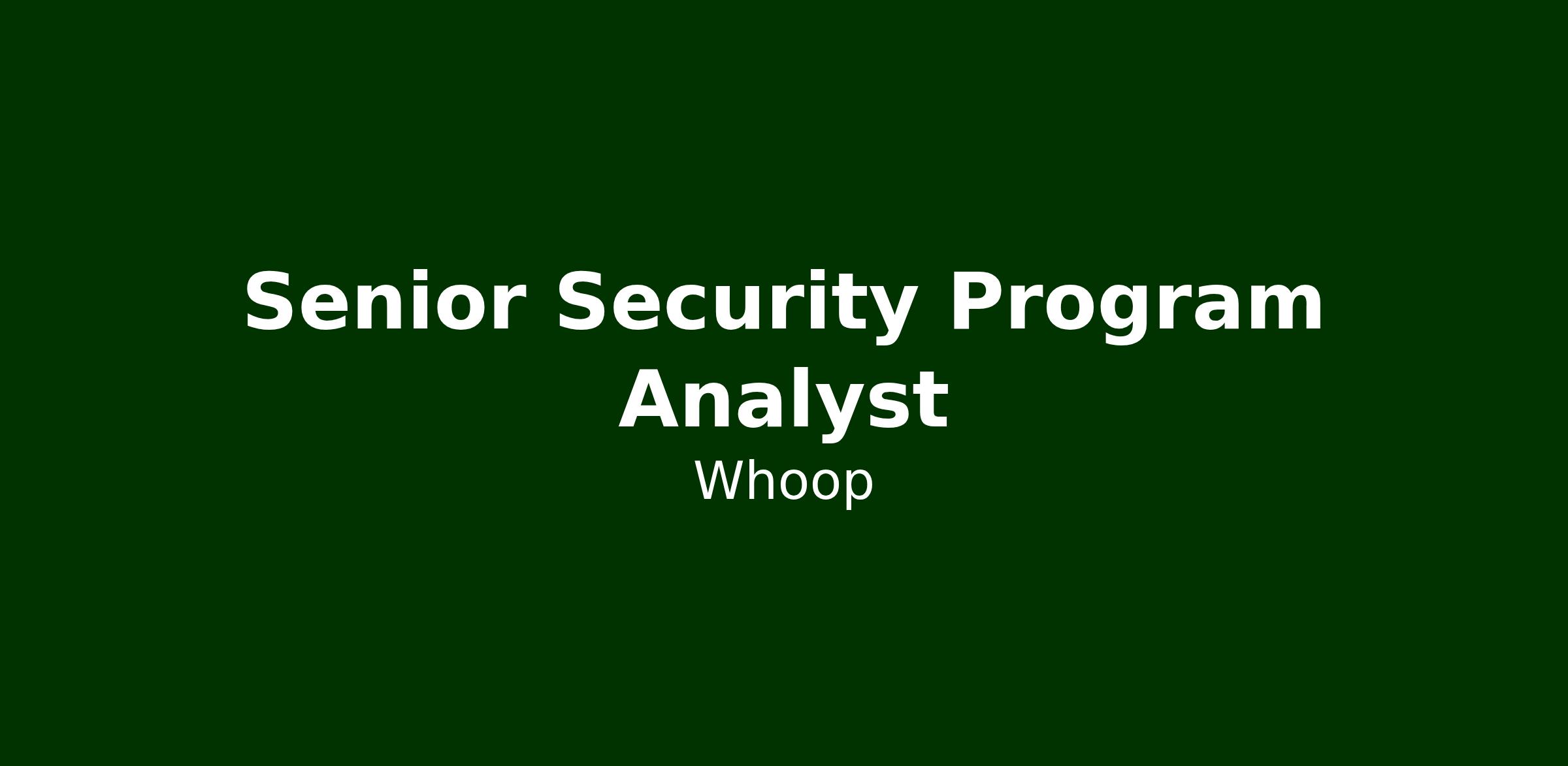 Senior Security Program Analyst

Whoop